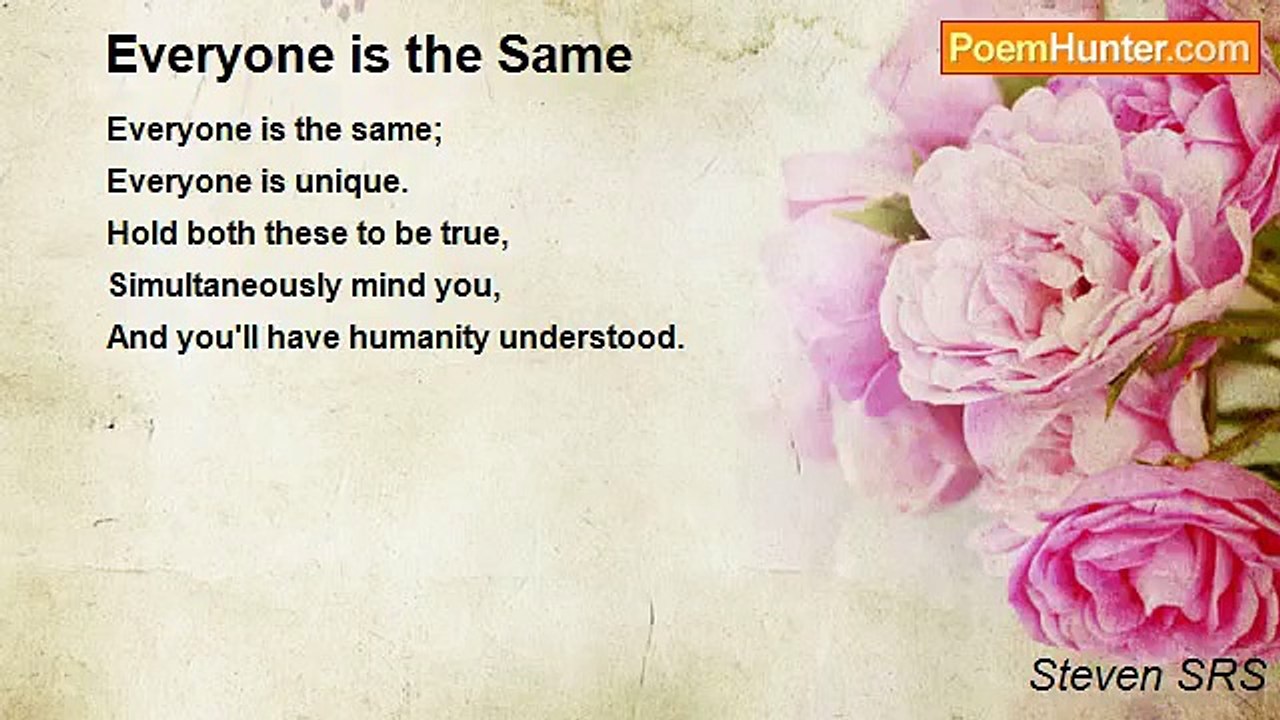 Everyone is the Same

PoemHunter.com

Everyone is the same;
Everyone is unique.
Hold both these to be true,
Simultaneously mind you,
And you'll have humanity understood.

Steven SRS